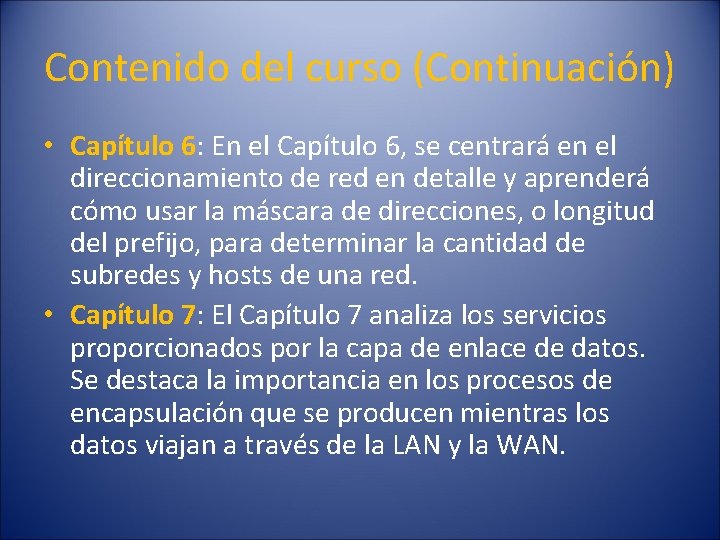 Contenido del curso (Continuación)

• Capítulo 6: En el Capítulo 6, se centrará en el direccionamiento de red en detalle y aprenderá cómo usar la máscara de direcciones, o longitud del prefijo, para determinar la cantidad de subredes y hosts de una red.

• Capítulo 7: El Capítulo 7 analiza los servicios proporcionados por la capa de enlace de datos. Se destaca la importancia en los procesos de encapsulación que se producen mientras los datos viajan a través de la LAN y la WAN.